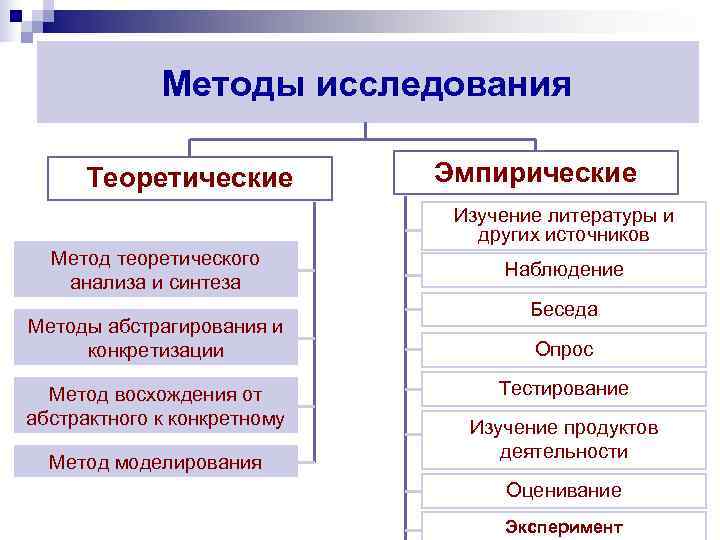 Методы исследования

Теоретические

Метод теоретического анализа и синтеза

Методы абстрагирования и конкретизации

Метод восхождения от абстрактного к конкретному

Метод моделирования

Эмпирические

Изучение литературы и других источников

Наблюдение

Беседа

Опрос

Тестирование

Изучение продуктов деятельности

Оценивание

Эксперимент